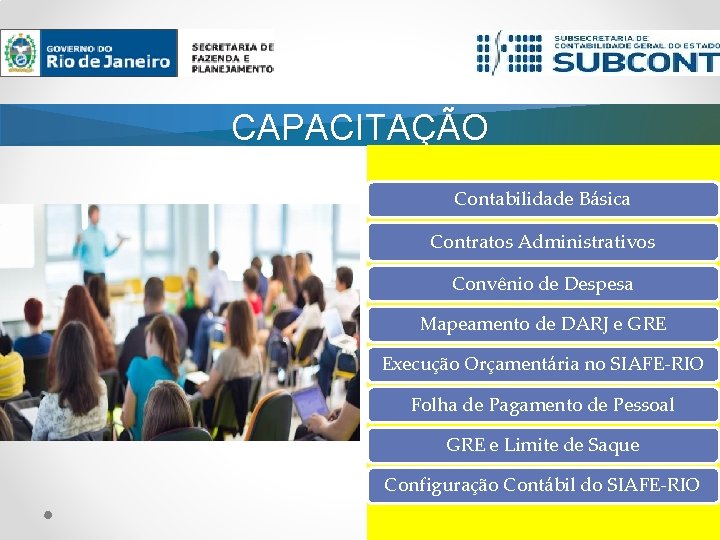 GOVERNO DO
Rio de Janeiro

SECRETARIA DE
FAZENDA E
PLANEJAMENTO

SUBSECRETARIA DE
CONTABILIDADE GERAL DO ESTADO
SUBCONT

CAPACITAÇÃO

Contabilidade Básica

Contratos Administrativos

Convênio de Despesa

Mapeamento de DARJ e GRE

Execução Orçamentária no SIAFE-RIO

Folha de Pagamento de Pessoal

GRE e Limite de Saque

Configuração Contábil do SIAFE-RIO